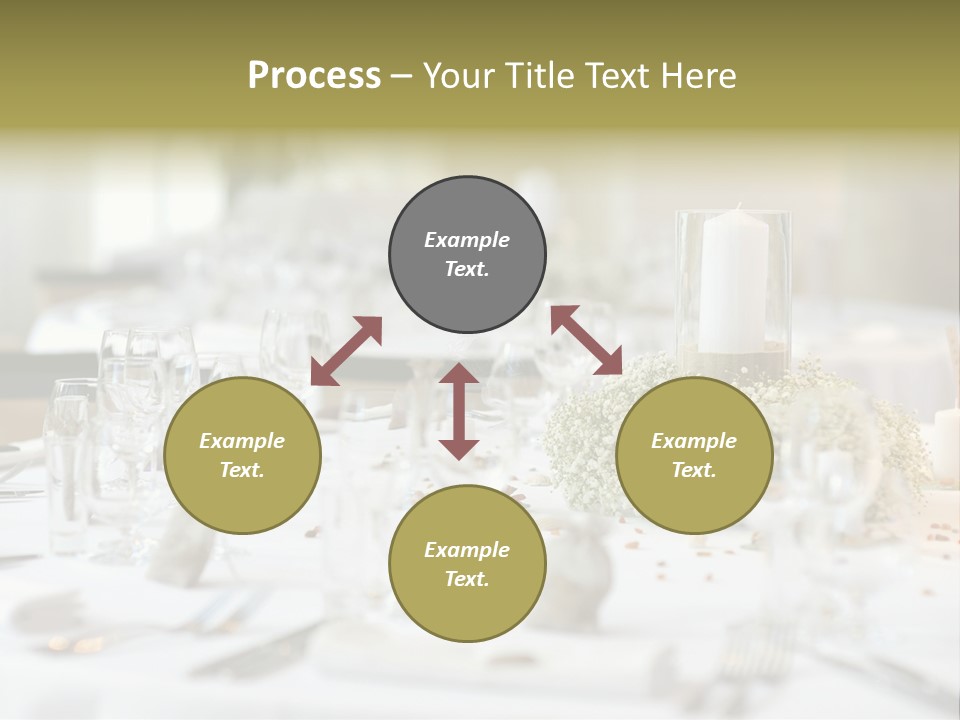 Process – Your Title Text Here

Example Text.

Example Text.

Example Text.

Example Text.